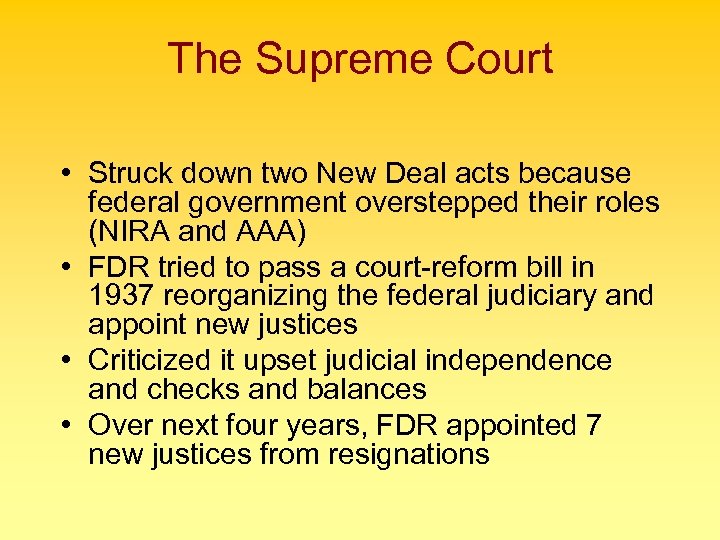 The Supreme Court

• Struck down two New Deal acts because federal government overstepped their roles (NIRA and AAA)
• FDR tried to pass a court-reform bill in 1937 reorganizing the federal judiciary and appoint new justices
• Criticized it upset judicial independence and checks and balances
• Over next four years, FDR appointed 7 new justices from resignations